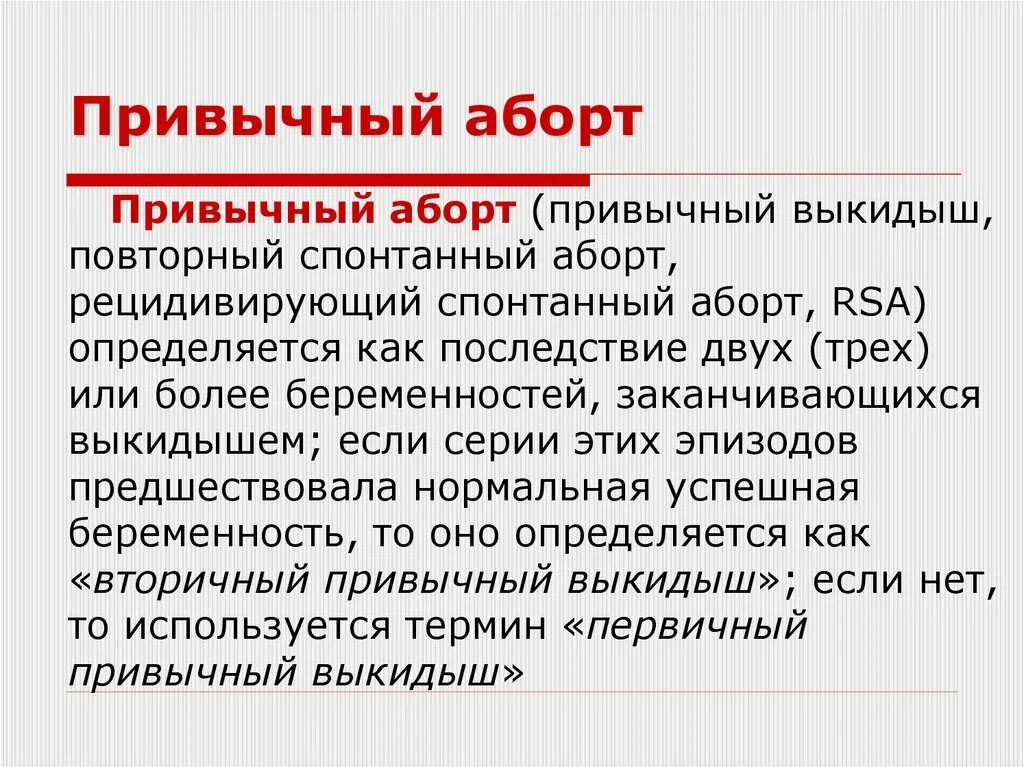 Привычный аборт

Привычный аборт (привычный выкидыш, повторный спонтанный аборт, рецидивирующий спонтанный аборт, RSA) определяется как последствие двух (трех) или более беременностей, заканчивающихся выкидышем; если серии этих эпизодов предшествовала нормальная успешная беременность, то оно определяется как «вторичный привычный выкидыш»; если нет, то используется термин «первичный привычный выкидыш»